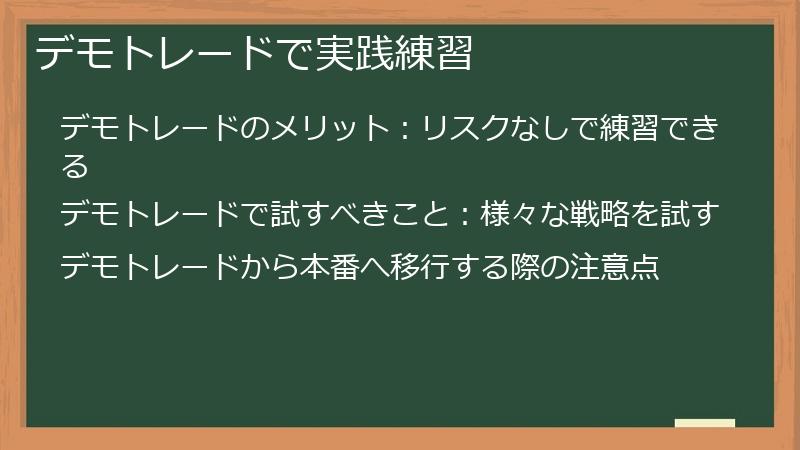 デモトレードで実践練習

デモトレードのメリット：リスクなしで練習できる

デモトレードで試すべきこと：様々な戦略を試す

デモトレードから本番へ移行する際の注意点